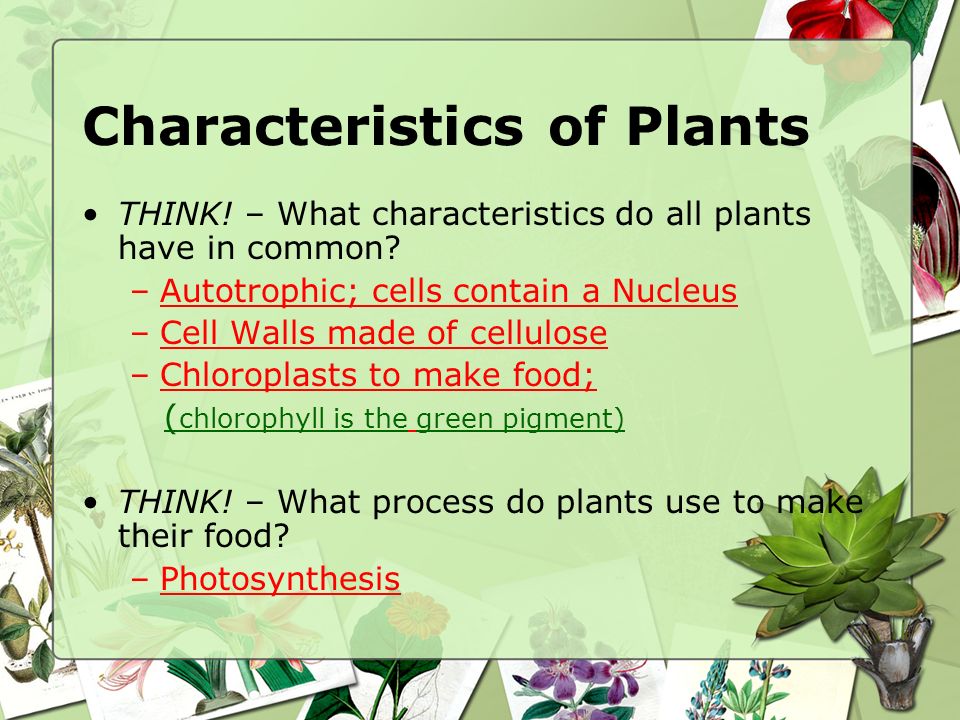 Characteristics of Plants

• THINK! – What characteristics do all plants have in common?

– Autotrophic; cells contain a Nucleus

– Cell Walls made of cellulose

– Chloroplasts to make food;

(chlorophyll is the green pigment)

• THINK! – What process do plants use to make their food?

– Photosynthesis